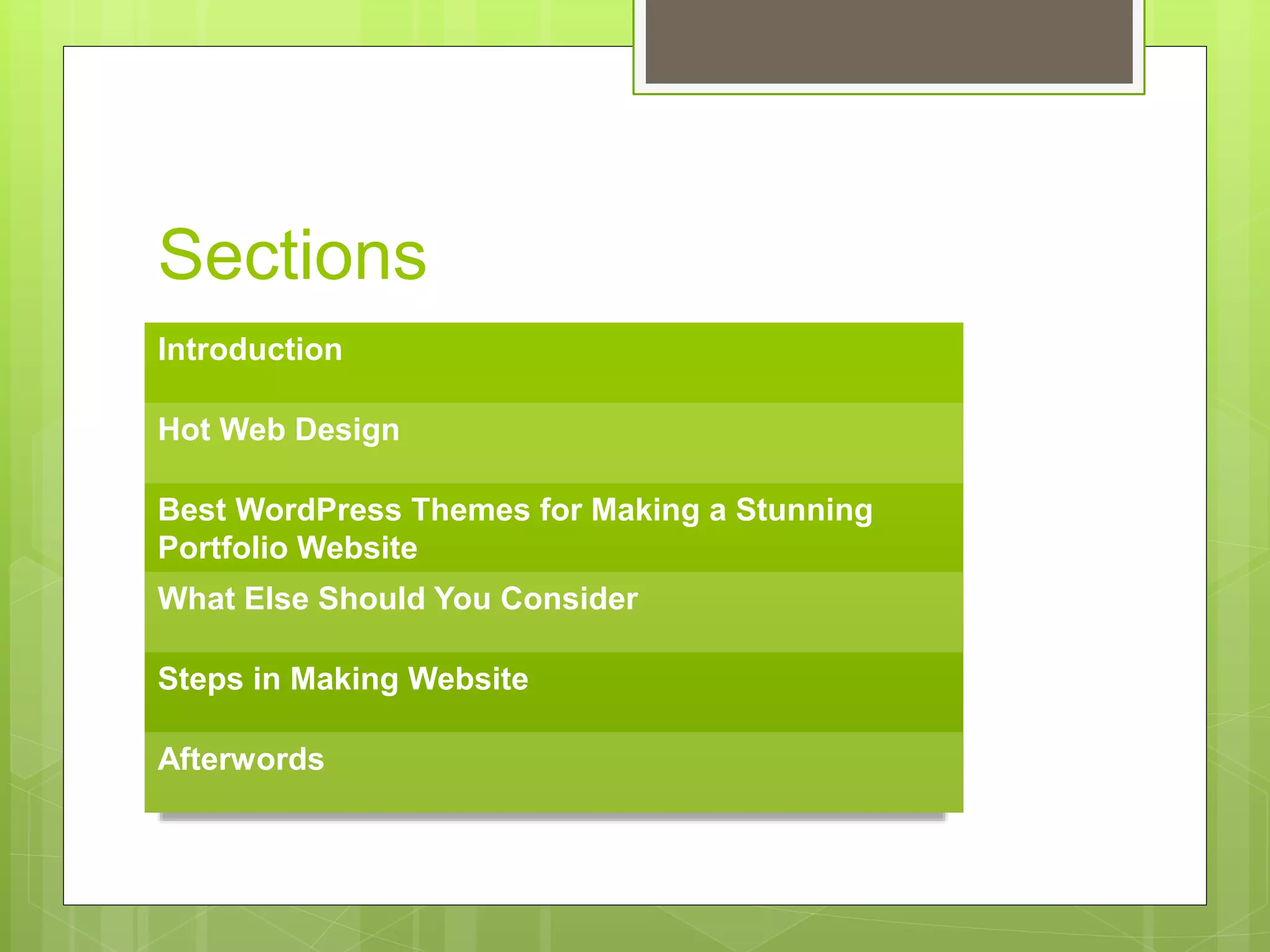 Sections

Introduction

Hot Web Design

Best WordPress Themes for Making a Stunning Portfolio Website

What Else Should You Consider

Steps in Making Website

Afterwords